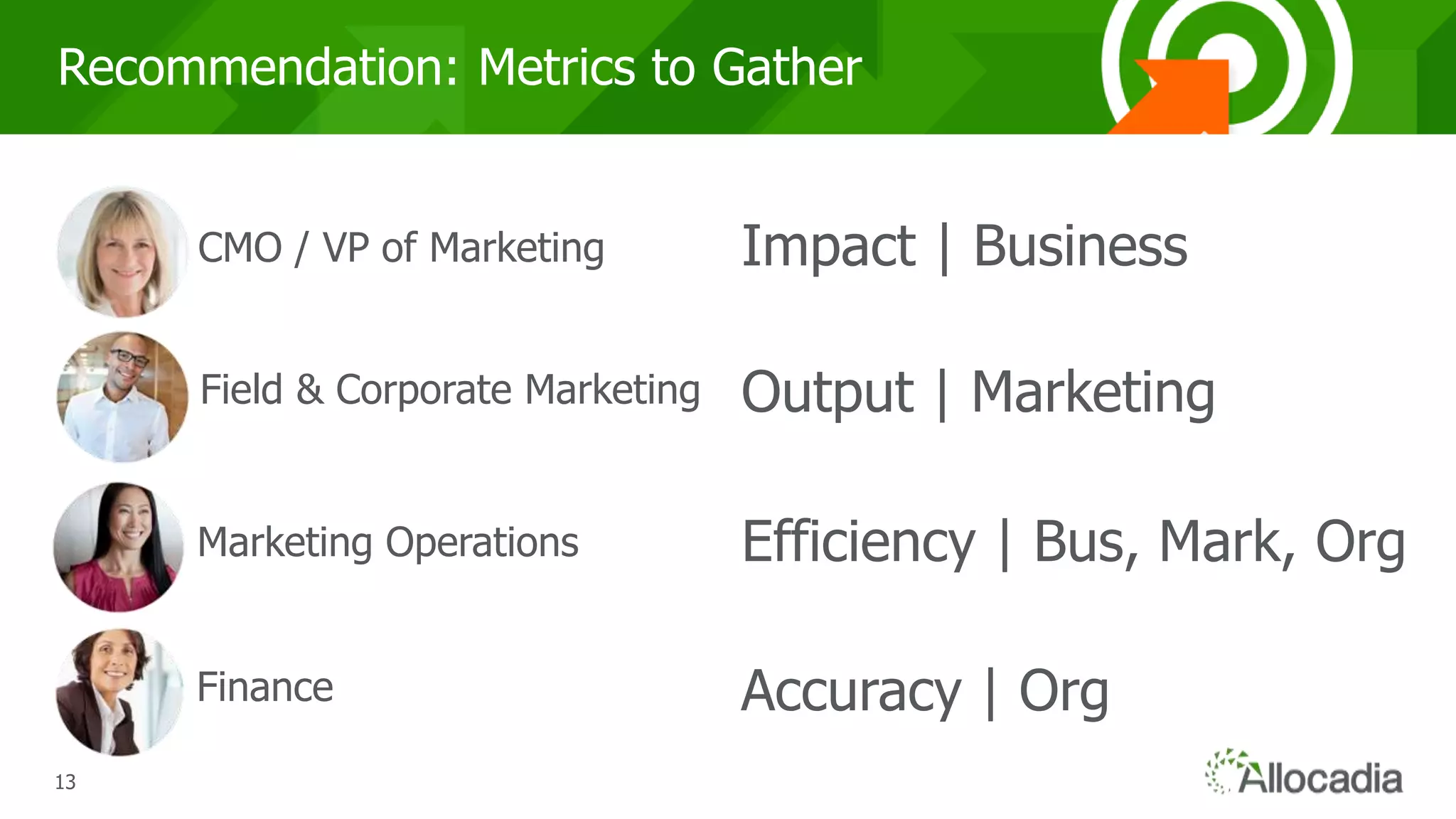 Recommendation: Metrics to Gather

CMO / VP of Marketing

Impact | Business

Field & Corporate Marketing

Output | Marketing

Marketing Operations

Efficiency | Bus, Mark, Org

Finance

Accuracy | Org

13

Allocadia